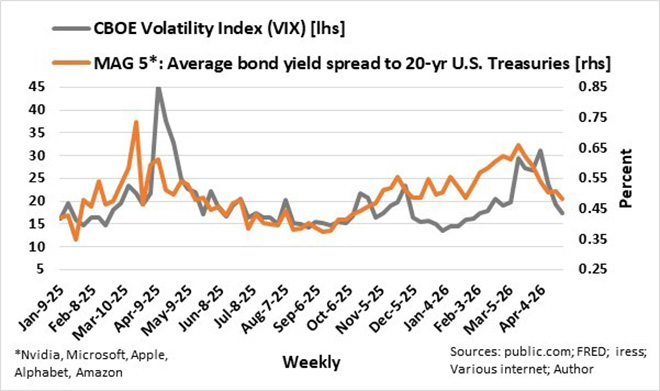 CBOE Volatility Index (VIX) [lhs]

MAG 5*: Average bond yield spread to 20-yr U.S. Treasuries [rhs]

45
40
35
30
25
20
15
10
5

0.85
0.75
0.65
0.55
0.45
0.35
0.25

Percent

Jan-9-25
Feb-8-25
Mar-10-25
Apr-9-25
May-9-25
Jun-8-25
Jul-8-25
Aug-7-25
Sep-6-25
Oct-6-25
Nov-5-25
Dec-5-25
Jan-4-26
Feb-3-26
Mar-5-26
Apr-4-26

*Nvidia, Microsoft, Apple, Alphabet, Amazon

Weekly

Sources: public.com; FRED; iress; Various internet; Author